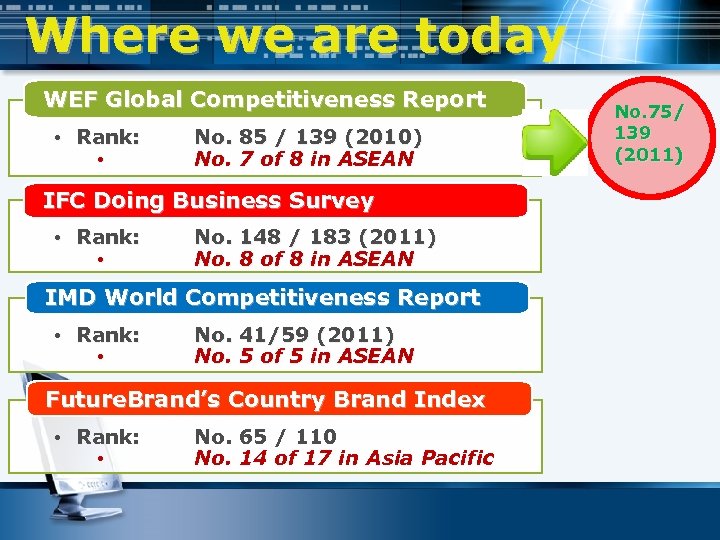 Where we are today

WEF Global Competitiveness Report

• Rank: No. 85 / 139 (2010)
• No. 7 of 8 in ASEAN

No.75/ 139 (2011)

IFC Doing Business Survey

• Rank: No. 148 / 183 (2011)
• No. 8 of 8 in ASEAN

IMD World Competitiveness Report

• Rank: No. 41/59 (2011)
• No. 5 of 5 in ASEAN

FutureBrand's Country Brand Index

• Rank: No. 65 / 110
• No. 14 of 17 in Asia Pacific